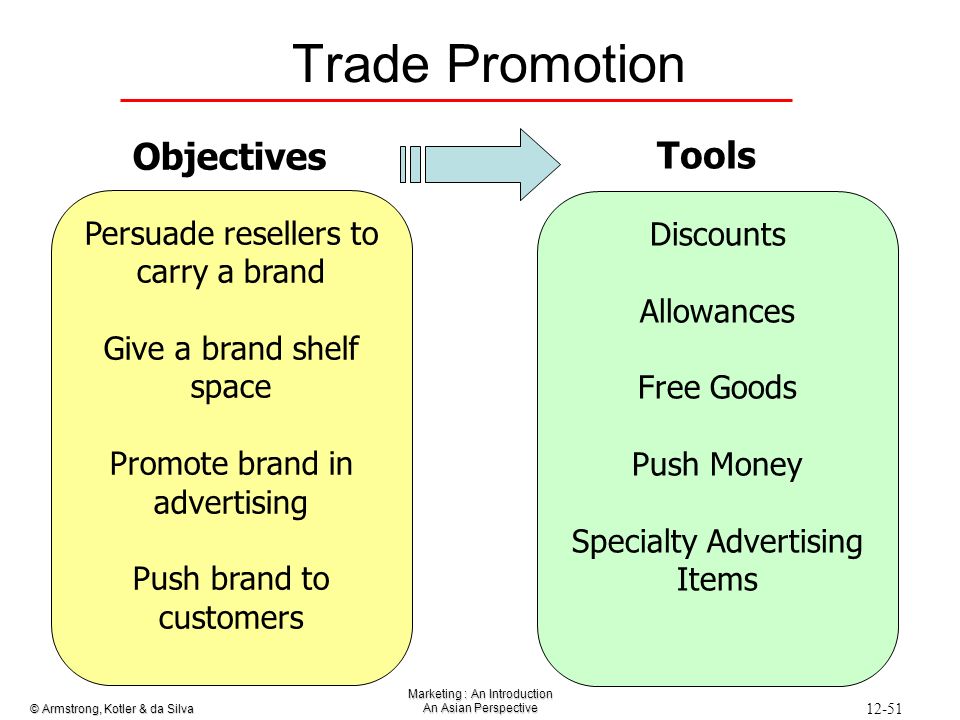 Trade Promotion

Objectives

Persuade resellers to carry a brand

Give a brand shelf space

Promote brand in advertising

Push brand to customers

Tools

Discounts

Allowances

Free Goods

Push Money

Specialty Advertising Items

© Armstrong, Kotler & da Silva

Marketing : An Introduction
An Asian Perspective

12-51